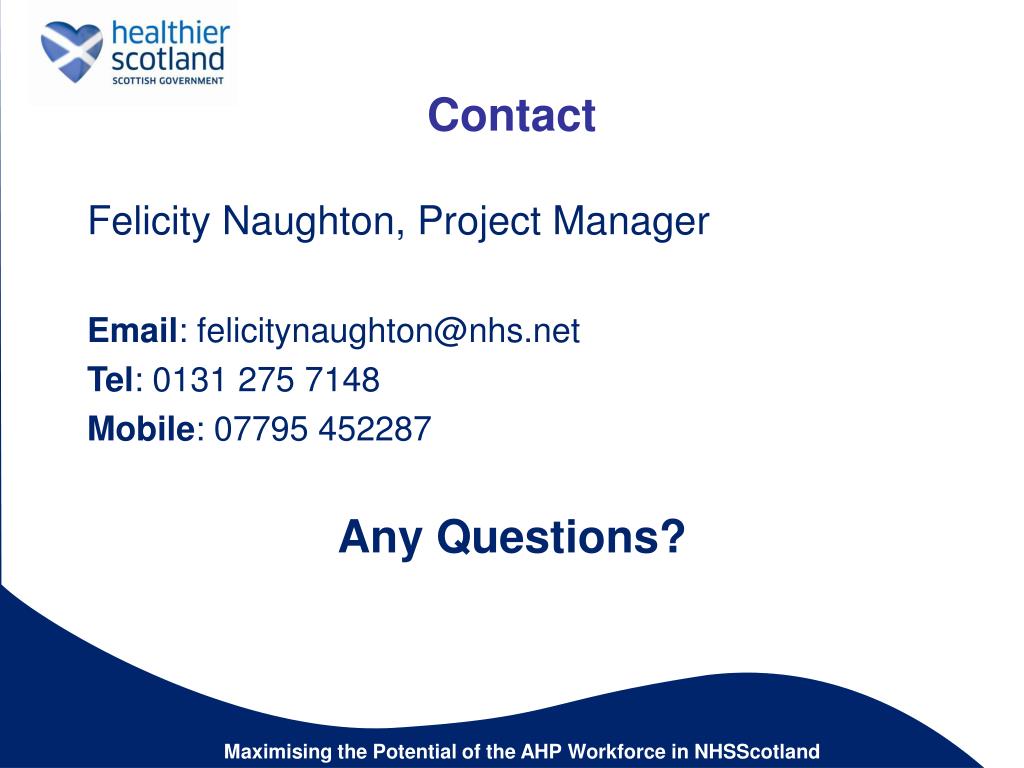 healthier scotland
SCOTTISH GOVERNMENT

Contact

Felicity Naughton, Project Manager

Email: felicitynaughton@nhs.net
Tel: 0131 275 7148
Mobile: 07795 452287

Any Questions?

Maximising the Potential of the AHP Workforce in NHSScotland